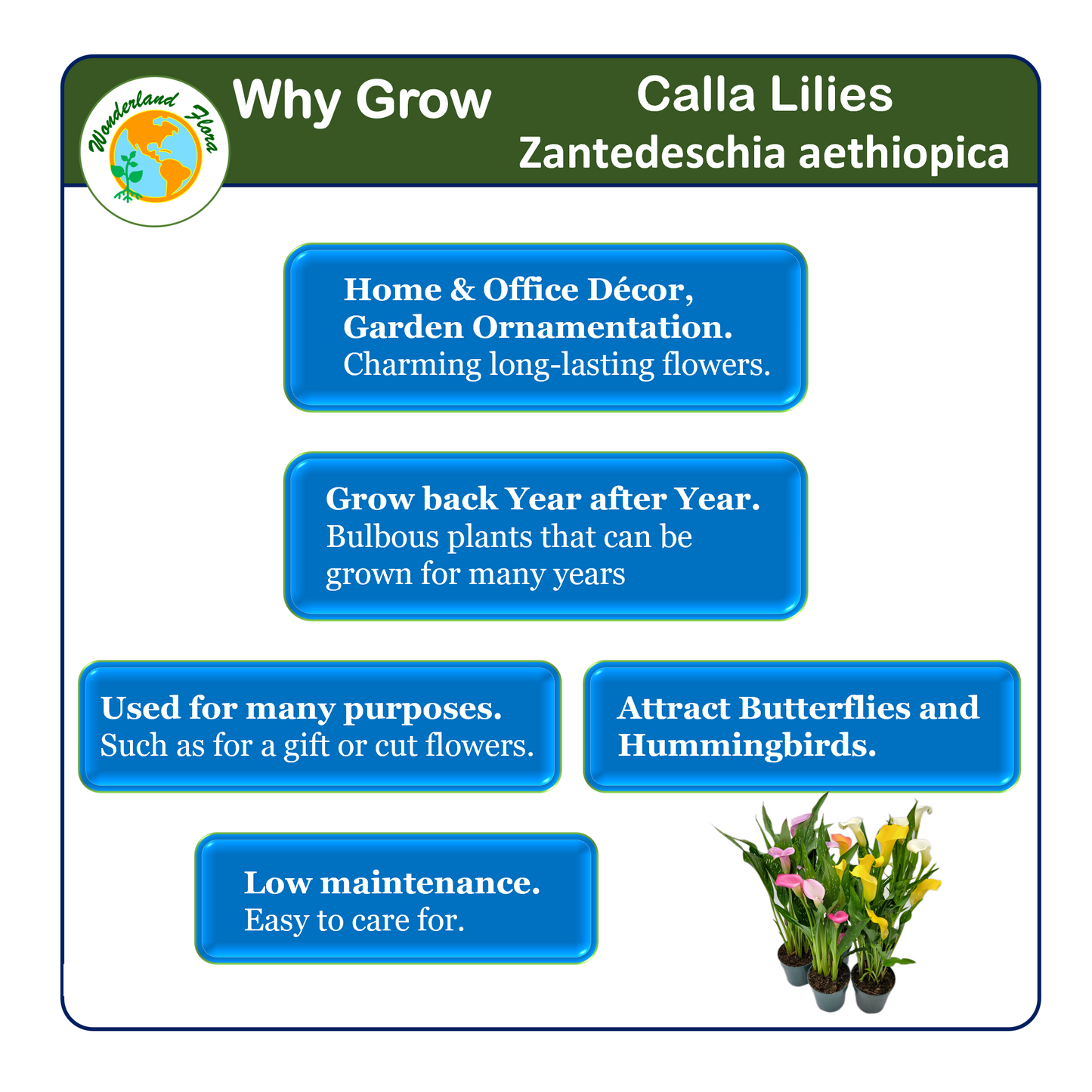 Wonderland Flora

Why Grow

Calla Lilies
Zantedeschia aethiopica

Home & Office Décor, Garden Ornamentation. Charming long-lasting flowers.

Grow back Year after Year. Bulbous plants that can be grown for many years

Used for many purposes. Such as for a gift or cut flowers.

Attract Butterflies and Hummingbirds.

Low maintenance. Easy to care for.